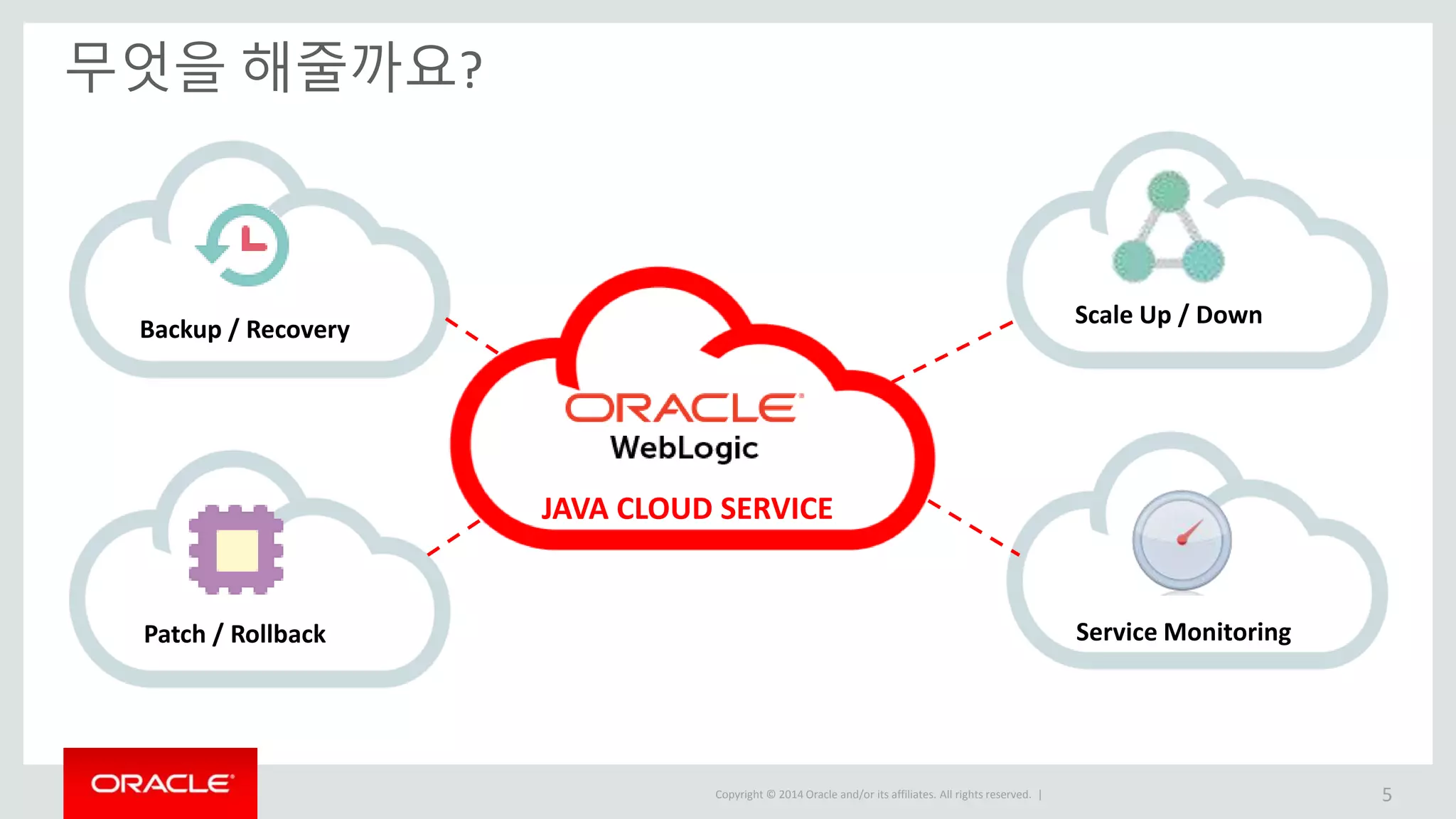 무엇을 해줄까요?

Backup / Recovery

Scale Up / Down

ORACLE
WebLogic
JAVA CLOUD SERVICE

Patch / Rollback

Service Monitoring

ORACLE

Copyright © 2014 Oracle and/or its affiliates. All rights reserved. |

5